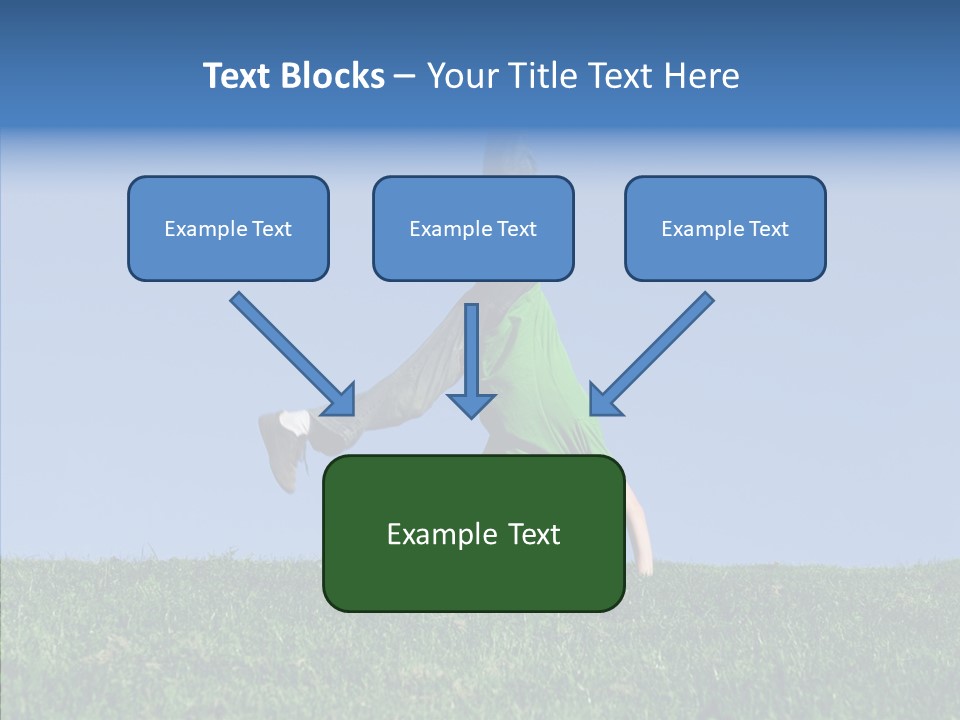 Text Blocks – Your Title Text Here

Example Text

Example Text

Example Text

Example Text